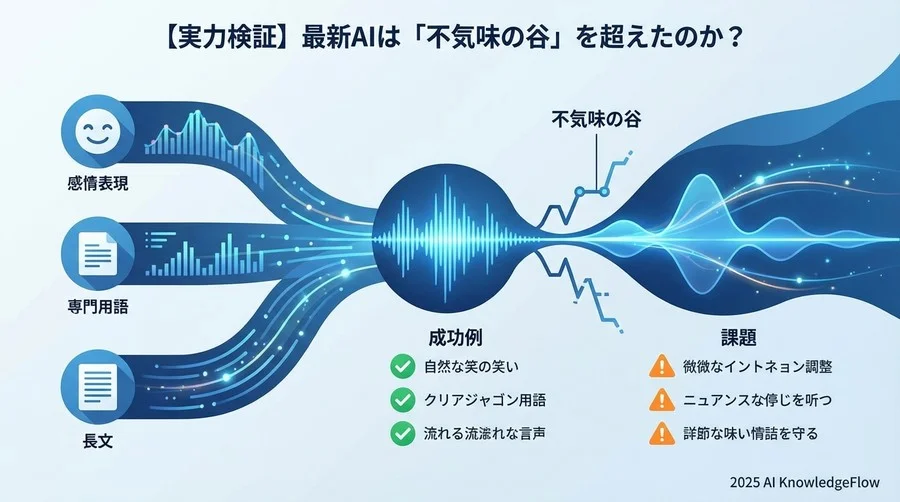 【実力検証】最新AIは「不気味の谷」を超えたのか？

感情表現

専門用語

長文

不気味の谷

成功例

自然な笑の笑い

クリアジャゴン用語

流れる流漉れな言声

課題

微微なイントネョン調整

ニュアンスな停じを听つ

詳節な味い情話を守る

2025 AI KnowledgeFlow